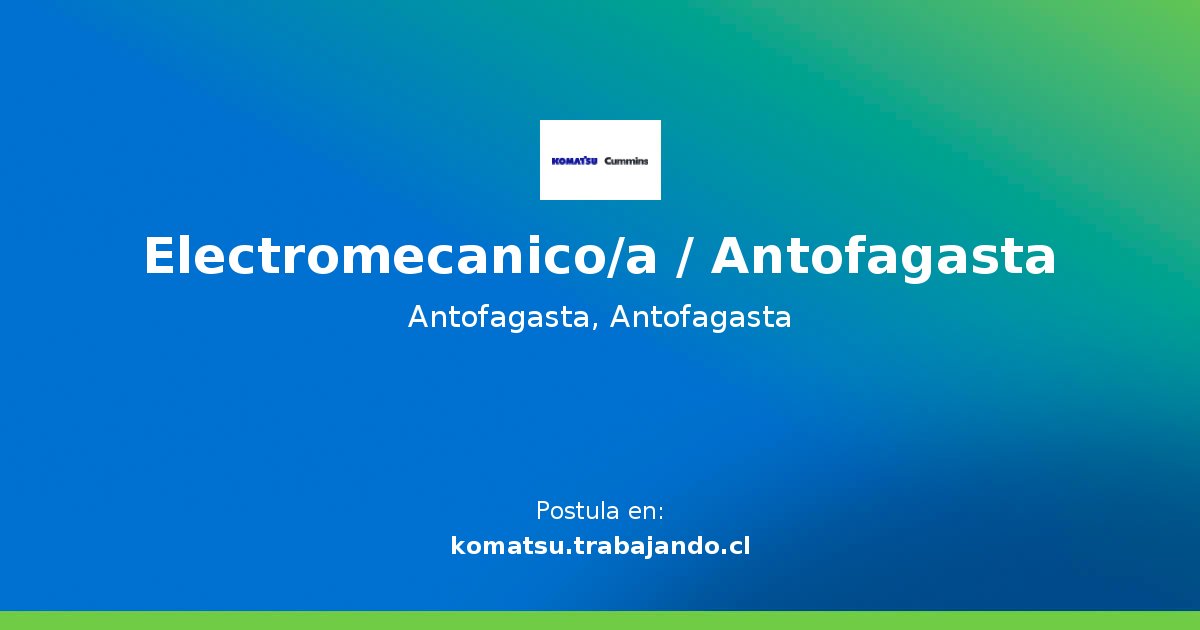 KOMATSU Cummins

Electromecanico/a / Antofagasta

Antofagasta, Antofagasta

Postula en:
komatsu.trabajando.cl